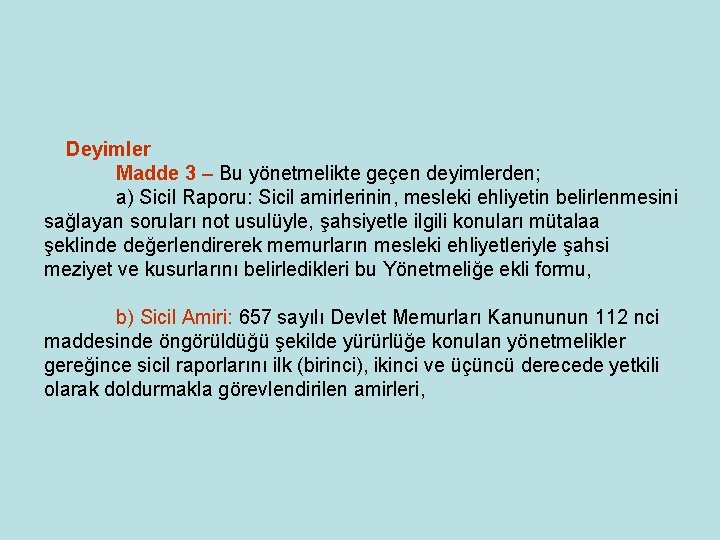 Deyimler

Madde 3 – Bu yönetmelikte geçen deyimlerden;

a) Sicil Raporu: Sicil amirlerinin, mesleki ehliyetin belirlenmesini sağlayan soruları not usulüyle, şahsiyetle ilgili konuları mütalaa şeklinde değerlendirerek memurların mesleki ehliyetleriyle şahsi meziyet ve kusurlarını belirledikleri bu Yönetmeliğe ekli formu,

b) Sicil Amiri: 657 sayılı Devlet Memurları Kanununun 112 nci maddesinde öngörüldüğü şekilde yürürlüğe konulan yönetmelikler gereğince sicil raporlarını ilk (birinci), ikinci ve üçüncü derecede yetkili olarak doldurmakla görevlendirilen amirleri,